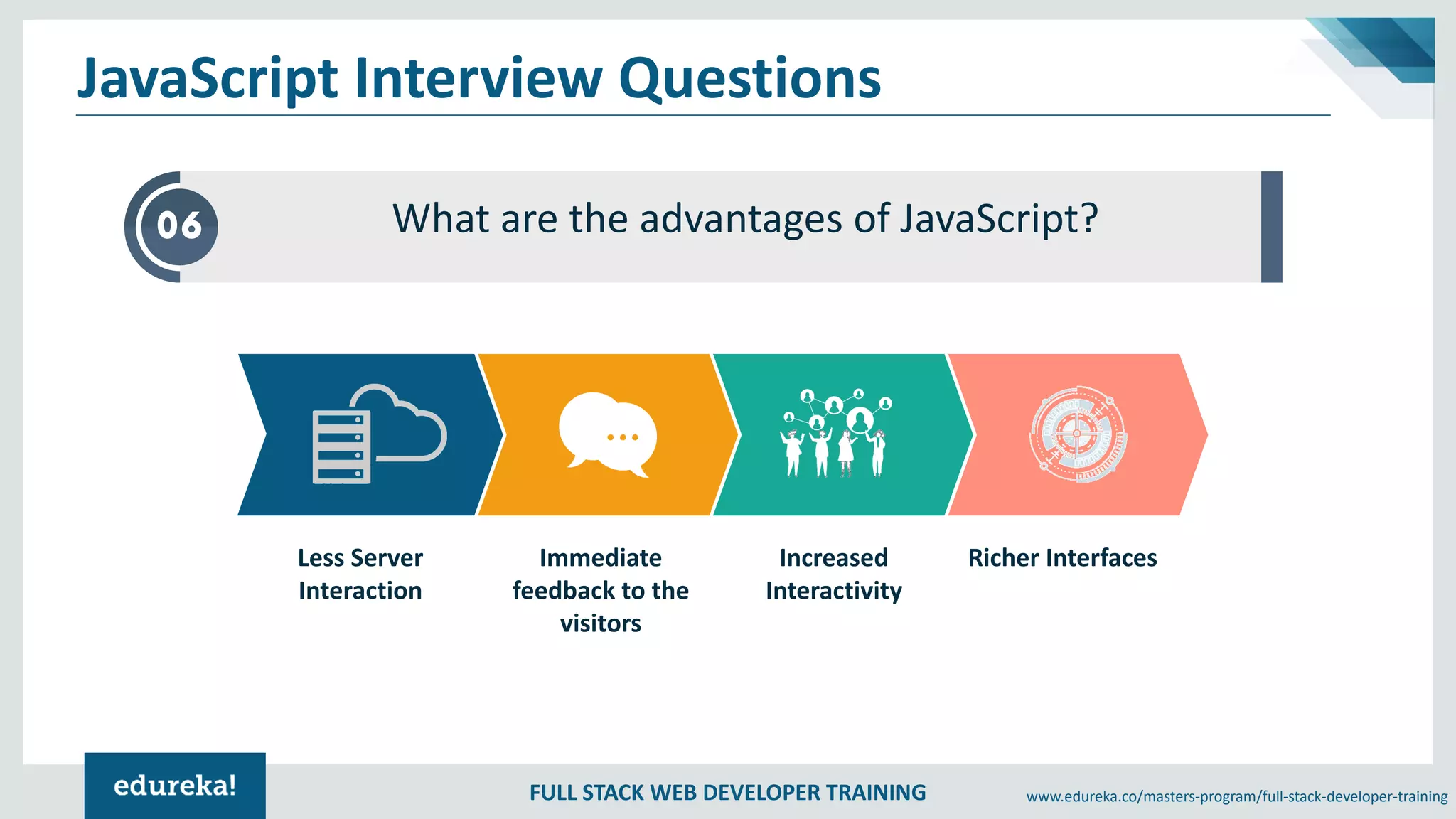 JavaScript Interview Questions

06

What are the advantages of JavaScript?

Less Server Interaction

Immediate feedback to the visitors

Increased Interactivity

Richer Interfaces

edureka!

FULL STACK WEB DEVELOPER TRAINING

www.edureka.co/masters-program/full-stack-developer-training